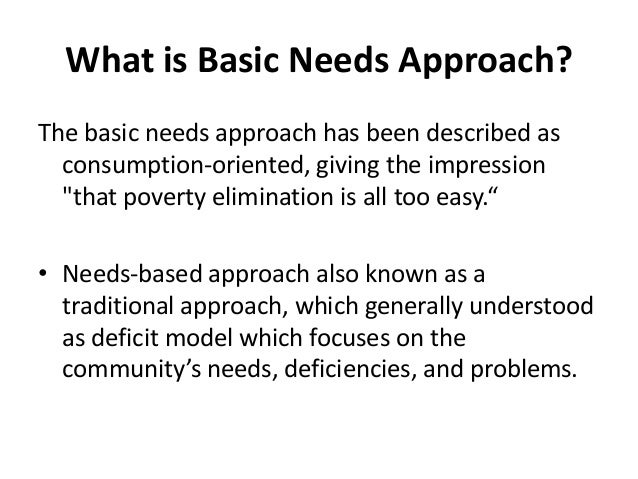 What is Basic Needs Approach?

The basic needs approach has been described as consumption-oriented, giving the impression "that poverty elimination is all too easy.“

• Needs-based approach also known as a traditional approach, which generally understood as deficit model which focuses on the community’s needs, deficiencies, and problems.